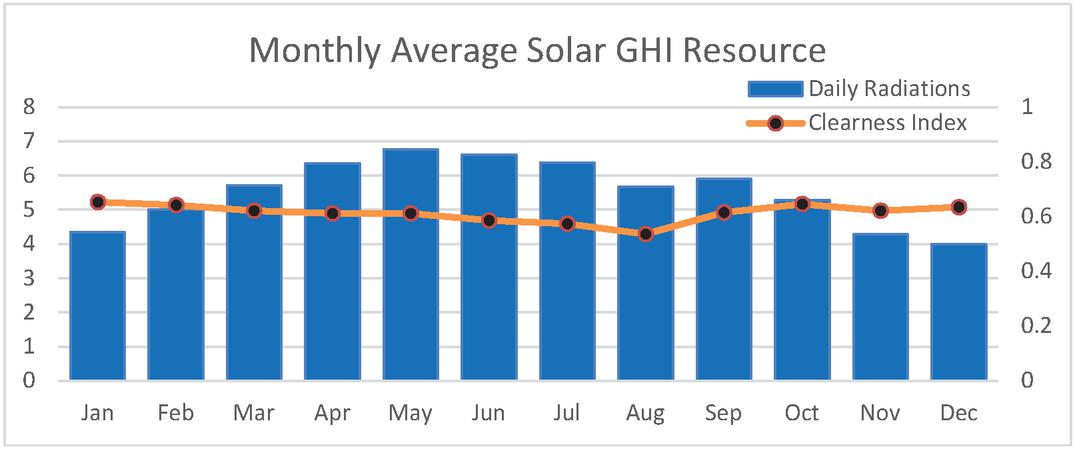 Monthly Average Solar GHI Resource

Daily Radiations
Clearness Index

8
7
6
5
4
3
2
1
0

1
0.8
0.6
0.4
0.2
0

Jan Feb Mar Apr May Jun Jul Aug Sep Oct Nov Dec